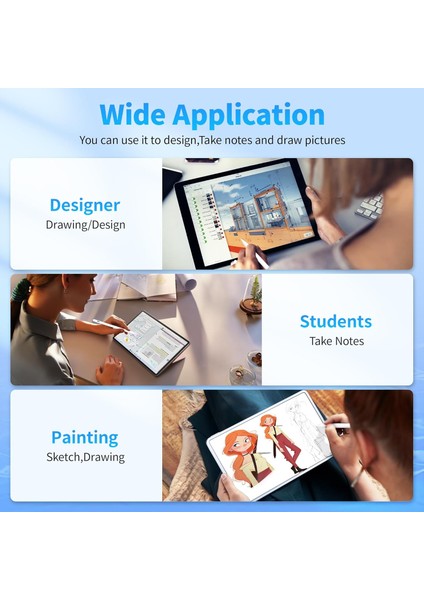 Wide Application
You can use it to design,Take notes and draw pictures

Designer
Drawing/Design

Students
Take Notes

Painting
Sketch,Drawing